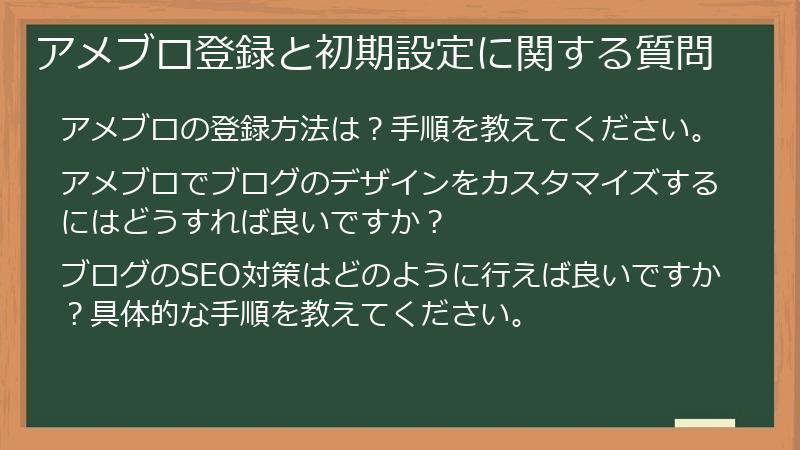 アメブロ登録と初期設定に関する質問

アメブロの登録方法は？手順を教えてください。

アメブロでブログのデザインをカスタマイズするにはどうすれば良いですか？

ブログのSEO対策はどのように行えば良いですか？具体的な手順を教えてください。